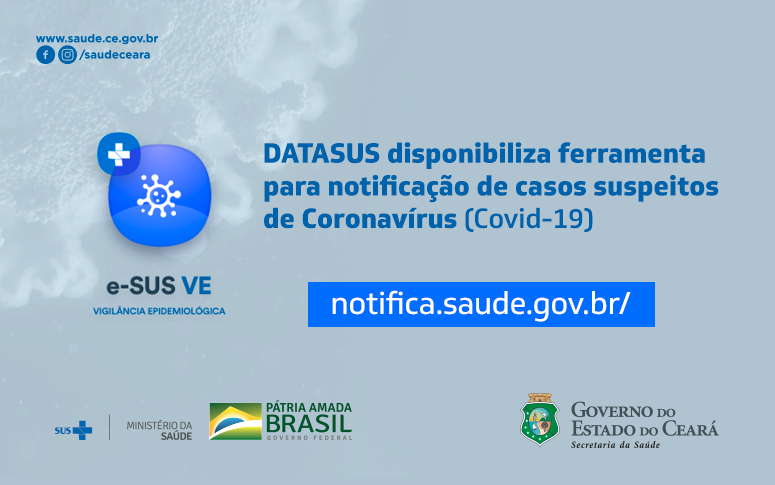 www.saude.ce.gov.br
/saudeceara

e-SUS VE
VIGILÂNCIA EPIDEMIOLÓGICA

DATASUS disponibiliza ferramenta para notificação de casos suspeitos de Coronavírus (Covid-19)

notifica.saude.gov.br/

SUS
MINISTÉRIO DA SAÚDE

PÁTRIA AMADA BRASIL
GOVERNO FEDERAL

GOVERNO DO ESTADO DO CEARÁ
Secretaria da Saúde